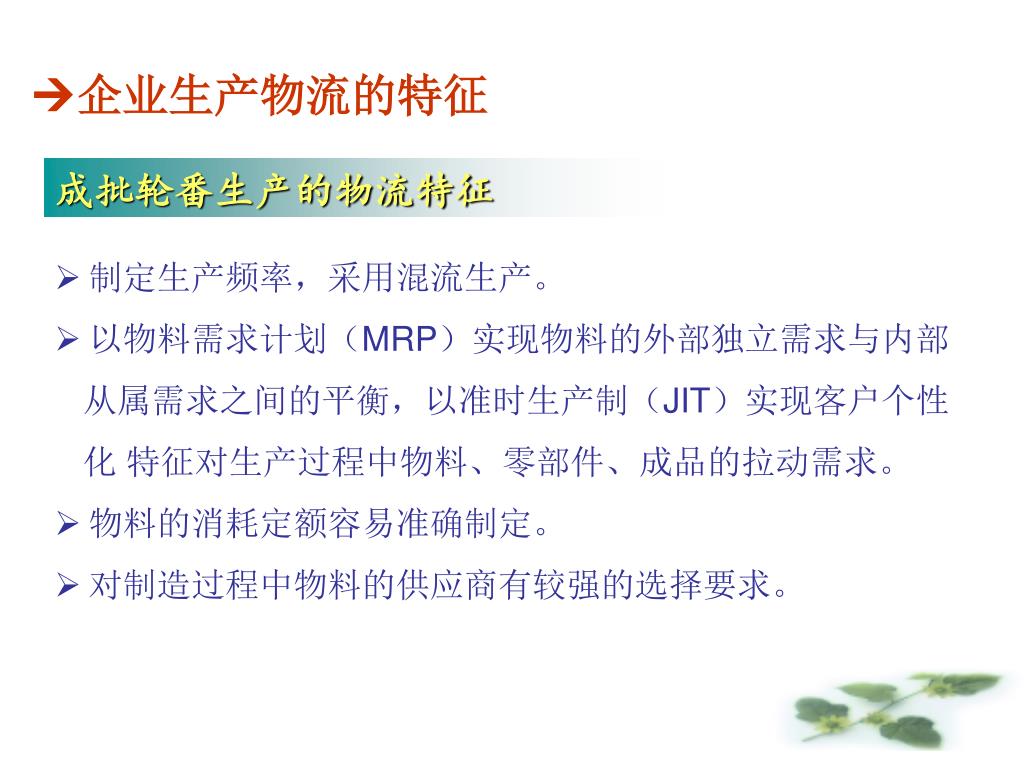 ➔企业生产物流的特征

成批轮番生产的物流特征

➢ 制定生产频率，采用混流生产。

➢ 以物料需求计划（MRP）实现物料的外部独立需求与内部从属需求之间的平衡，以准时生产制（JIT）实现客户个性化 特征对生产过程中物料、零部件、成品的拉动需求。

➢ 物料的消耗定额容易准确制定。

➢ 对制造过程中物料的供应商有较强的选择要求。